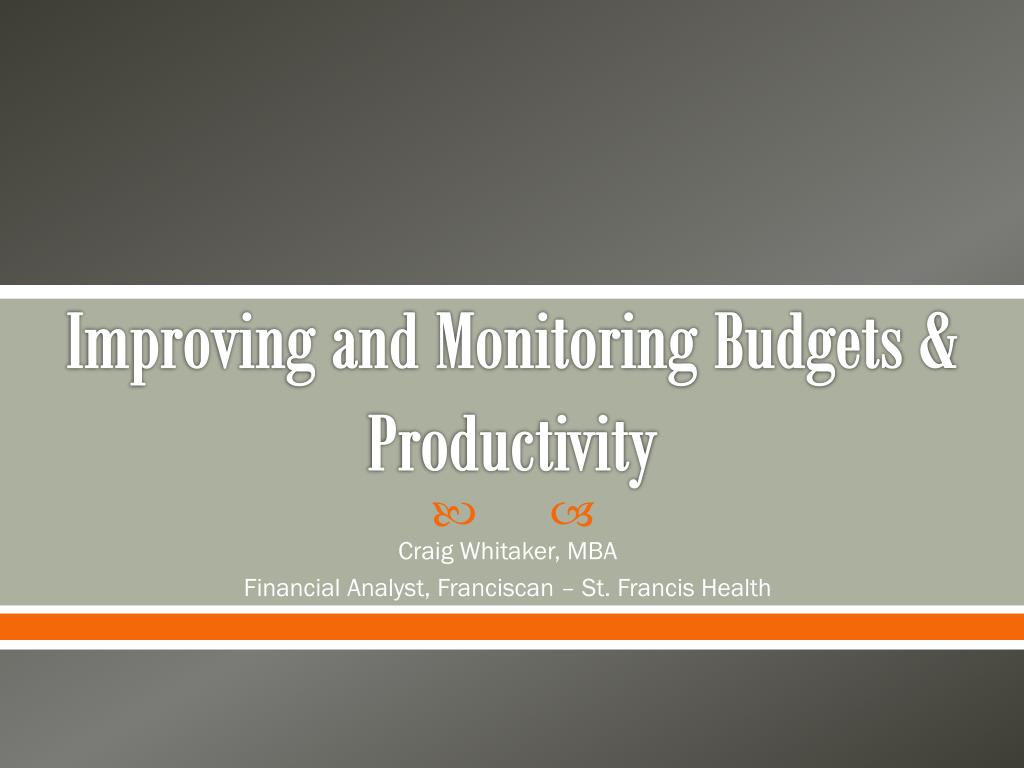 Improving and Monitoring Budgets & Productivity

Craig Whitaker, MBA

Financial Analyst, Franciscan – St. Francis Health